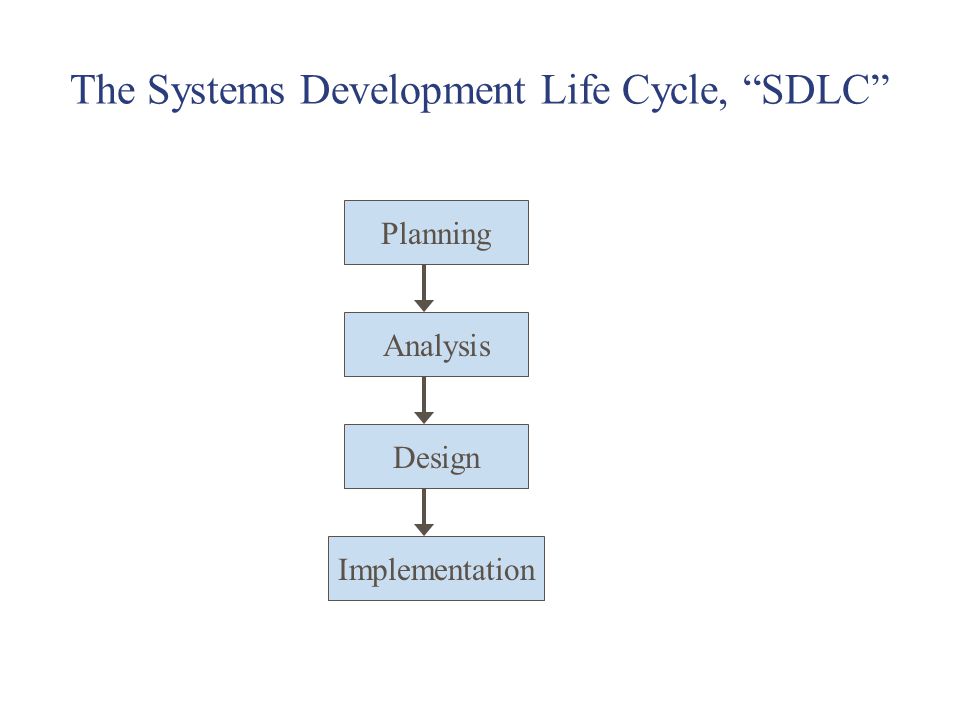 The Systems Development Life Cycle, “SDLC”

Planning

Analysis

Design

Implementation